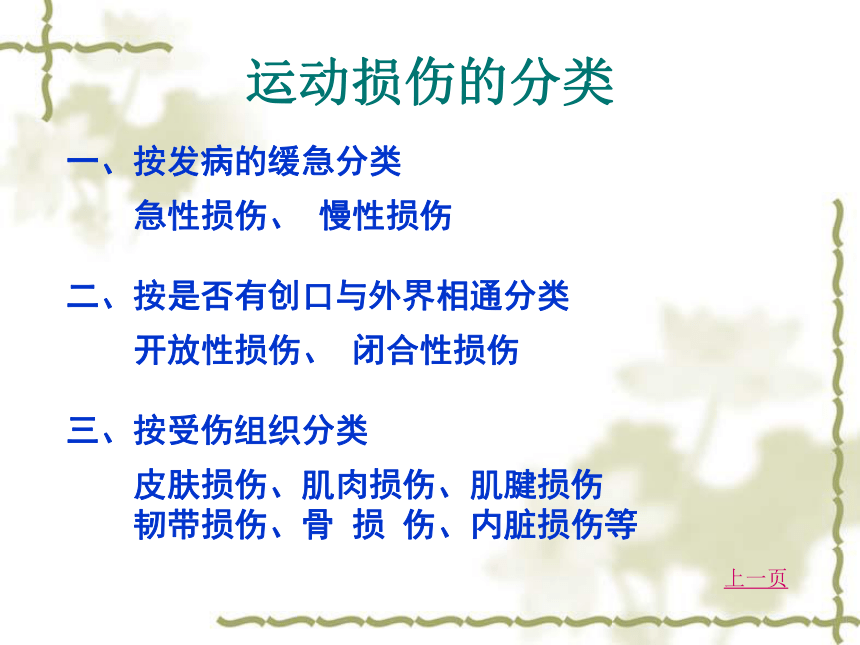 运动损伤的分类

一、按发病的缓急分类

急性损伤、 慢性损伤

二、按是否有创口与外界相通分类

开放性损伤、 闭合性损伤

三、按受伤组织分类

皮肤损伤、肌肉损伤、肌腱损伤
韧带损伤、骨 损 伤、内脏损伤等

上一页